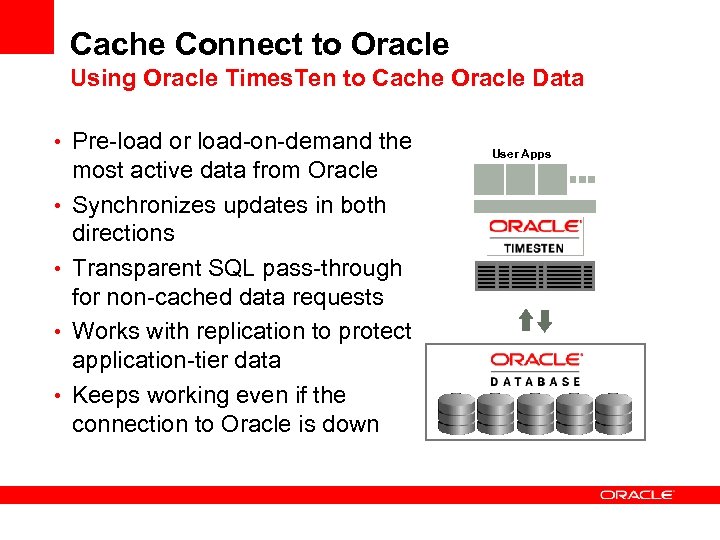 Cache Connect to Oracle
Using Oracle TimesTen to Cache Oracle Data

• Pre-load or load-on-demand the most active data from Oracle
• Synchronizes updates in both directions
• Transparent SQL pass-through for non-cached data requests
• Works with replication to protect application-tier data
• Keeps working even if the connection to Oracle is down

User Apps
ORACLE
TIMESTEN
ORACLE
DATABASE

ORACLE